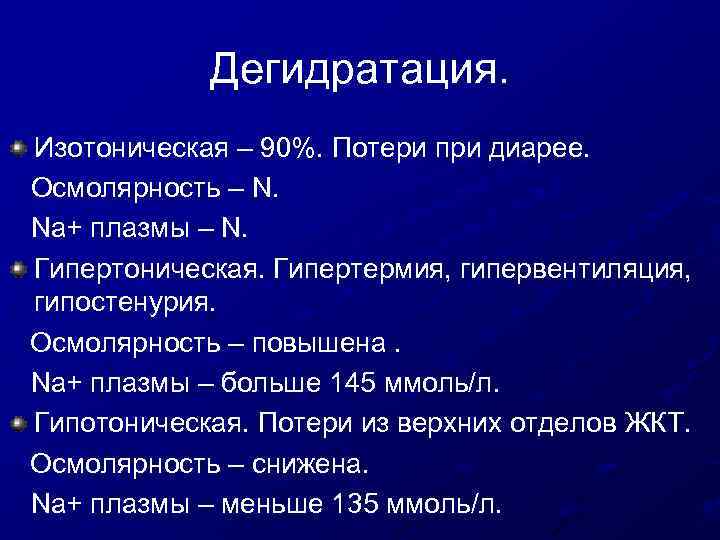 Дегидратация.

Изотоническая – 90%. Потери при диарее.
Осмолярность – N.
Na+ плазмы – N.

Гипертоническая. Гипертермия, гипервентиляция, гипостенурия.
Осмолярность – повышена .
Na+ плазмы – больше 145 ммоль/л.

Гипотоническая. Потери из верхних отделов ЖКТ.
Осмолярность – снижена.
Na+ плазмы – меньше 135 ммоль/л.